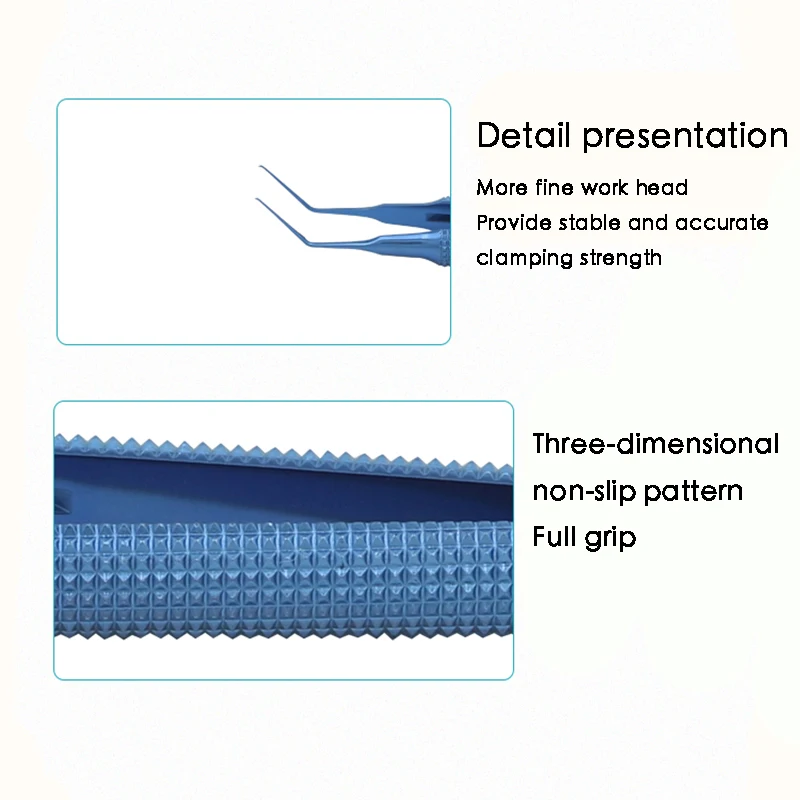 Detail presentation

More fine work head
Provide stable and accurate clamping strength

Three-dimensional non-slip pattern
Full grip